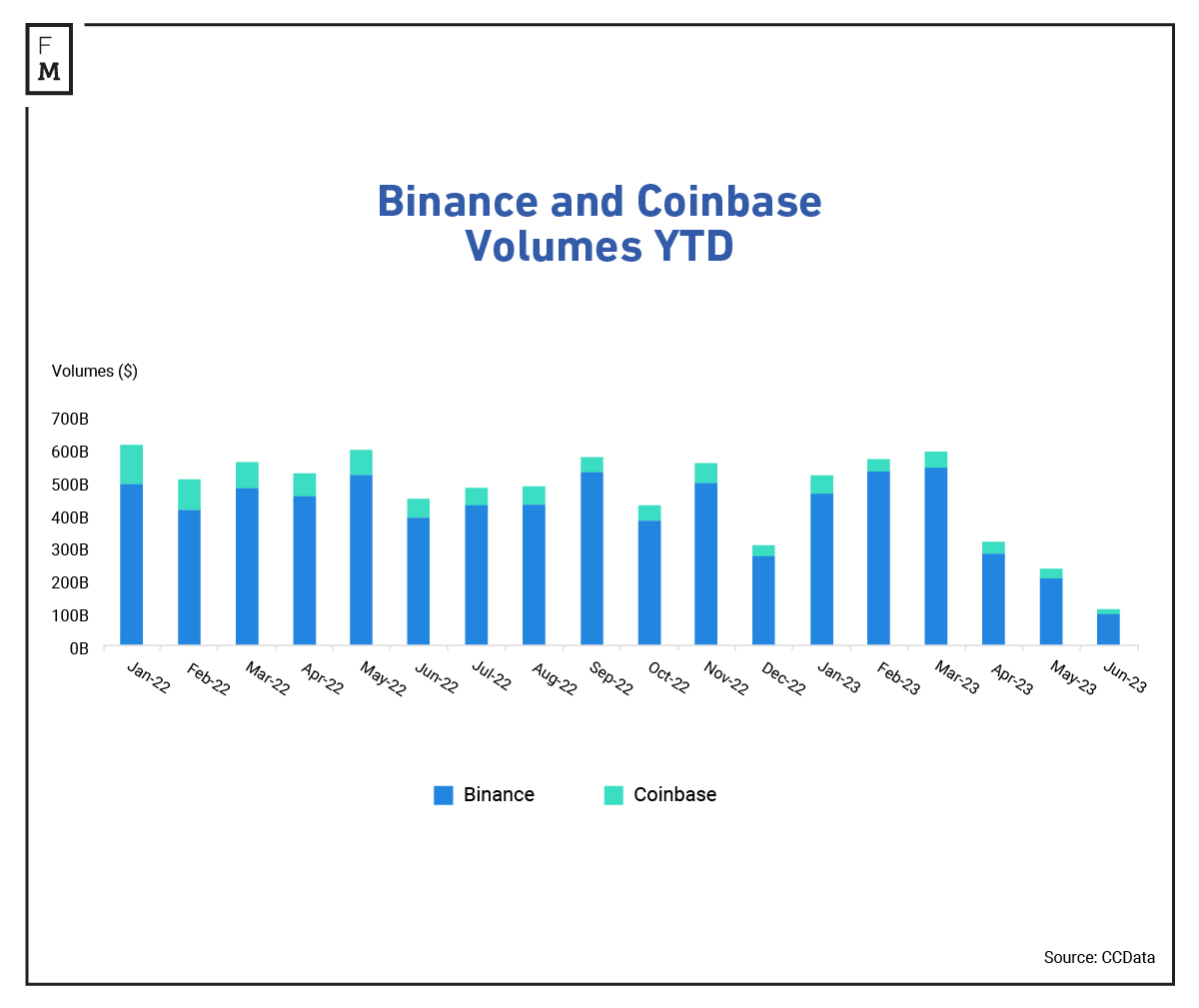 F
M

Binance and Coinbase Volumes YTD

Volumes ($)

700B
600B
500B
400B
300B
200B
100B
0B

Jan-22
Feb-22
Mar-22
Apr-22
May-22
Jun-22
Jul-22
Aug-22
Sep-22
Oct-22
Nov-22
Dec-22
Jan-23
Feb-23
Mar-23
Apr-23
May-23
Jun-23

Binance
Coinbase

Source: CCData